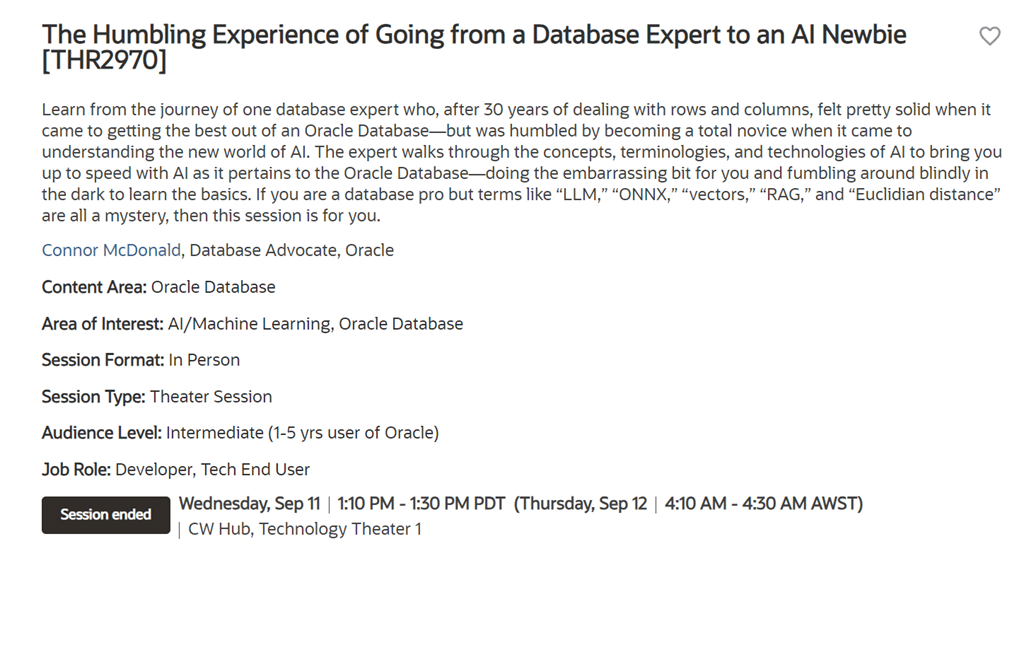 The Humbling Experience of Going from a Database Expert to an AI Newbie [THR2970]

Learn from the journey of one database expert who, after 30 years of dealing with rows and columns, felt pretty solid when it came to getting the best out of an Oracle Database—but was humbled by becoming a total novice when it came to understanding the new world of AI. The expert walks through the concepts, terminologies, and technologies of AI to bring you up to speed with AI as it pertains to the Oracle Database—doing the embarrassing bit for you and fumbling around blindly in the dark to learn the basics. If you are a database pro but terms like "LLM," "ONNX," "vectors," "RAG," and "Euclidian distance" are all a mystery, then this session is for you.

Connor McDonald, Database Advocate, Oracle

Content Area: Oracle Database

Area of Interest: AI/Machine Learning, Oracle Database

Session Format: In Person

Session Type: Theater Session

Audience Level: Intermediate (1-5 yrs user of Oracle)

Job Role: Developer, Tech End User

Session ended

Wednesday, Sep 11 | 1:10 PM - 1:30 PM PDT (Thursday, Sep 12 | 4:10 AM - 4:30 AM AWST) | CW Hub, Technology Theater 1